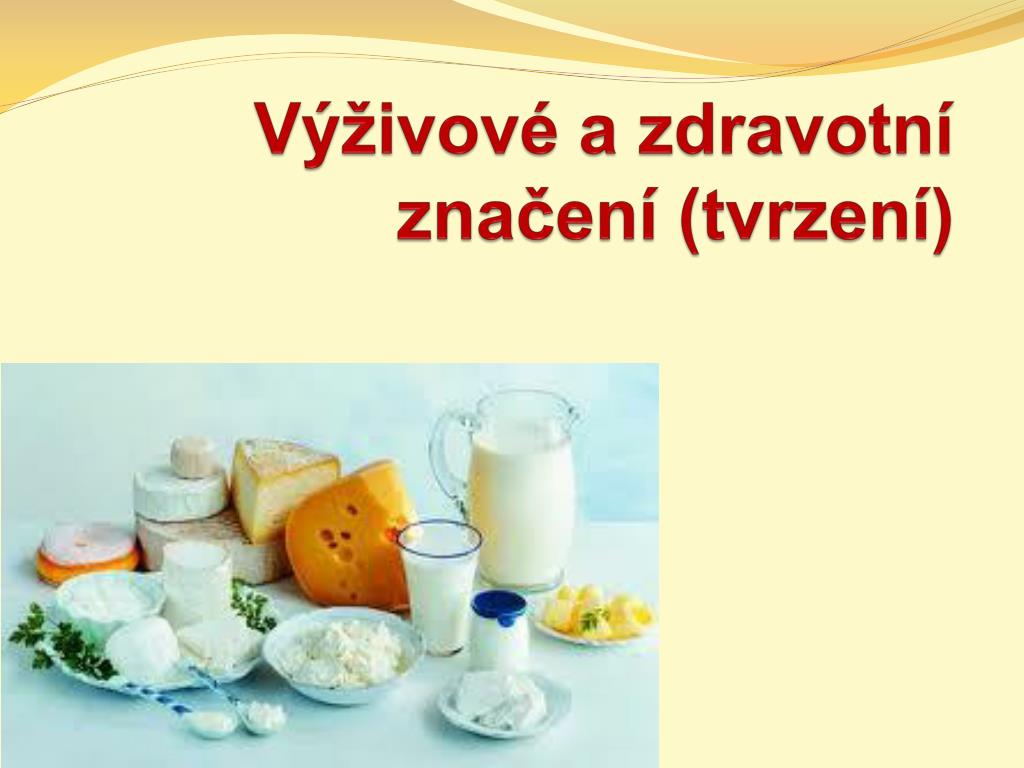 Výživové a zdravotní značení (tvrzení)